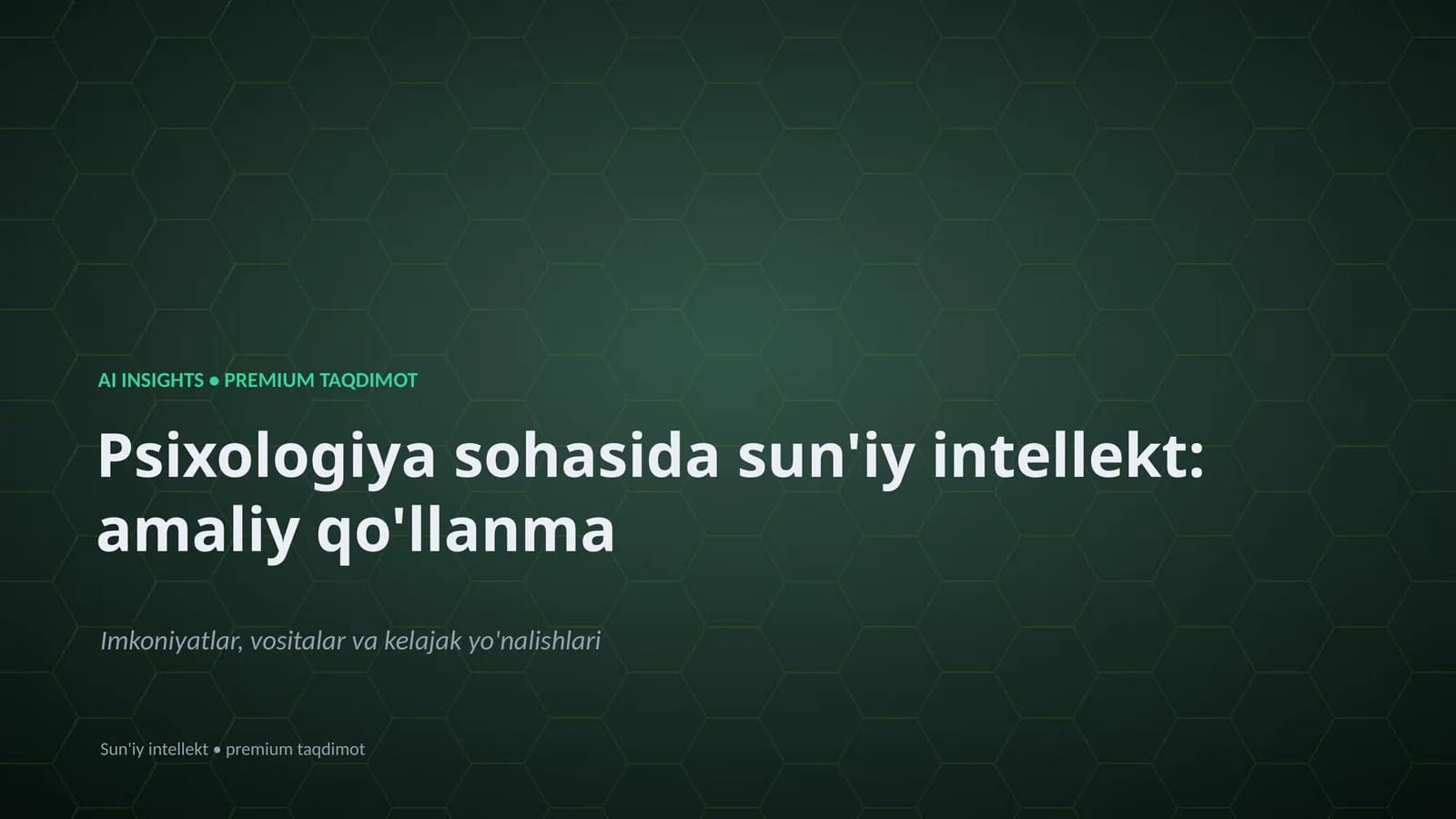 AI INSIGHTS • PREMIUM TAQDIMOT

Psixologiya sohasida sun'iy intellekt: amaliy qo'llanma

Imkoniyatlar, vositalar va kelajak yo'nalishlari

Sun'iy intellekt • premium taqdimot